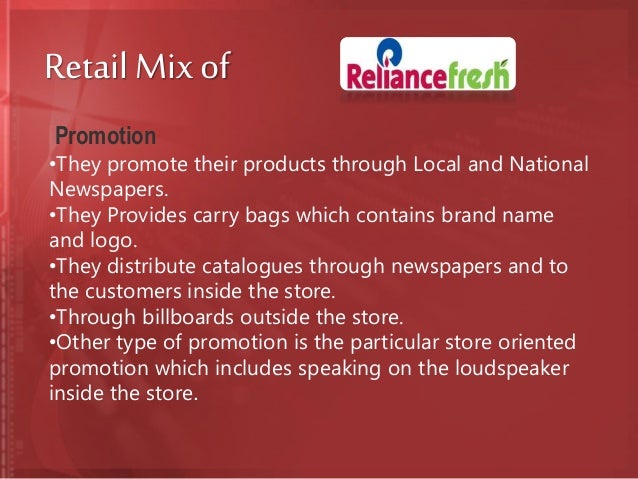 Retail Mix of

Reliancefresh

Promotion
•They promote their products through Local and National Newspapers.
•They Provides carry bags which contains brand name and logo.
•They distribute catalogues through newspapers and to the customers inside the store.
•Through billboards outside the store.
•Other type of promotion is the particular store oriented promotion which includes speaking on the loudspeaker inside the store.